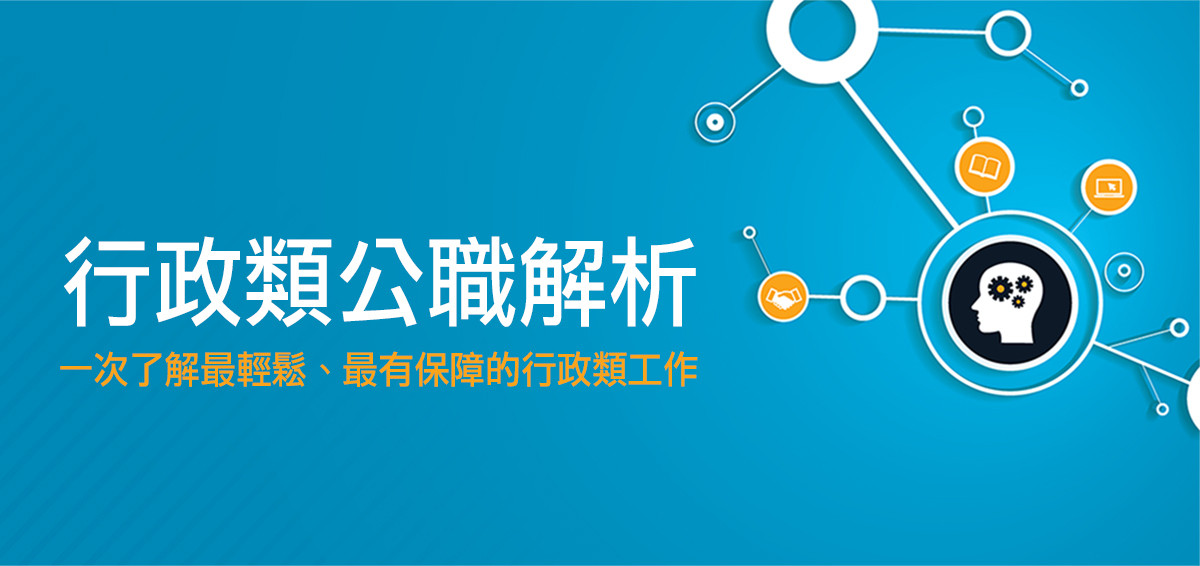 行政類公職解析

一次了解最輕鬆、最有保障的行政類工作